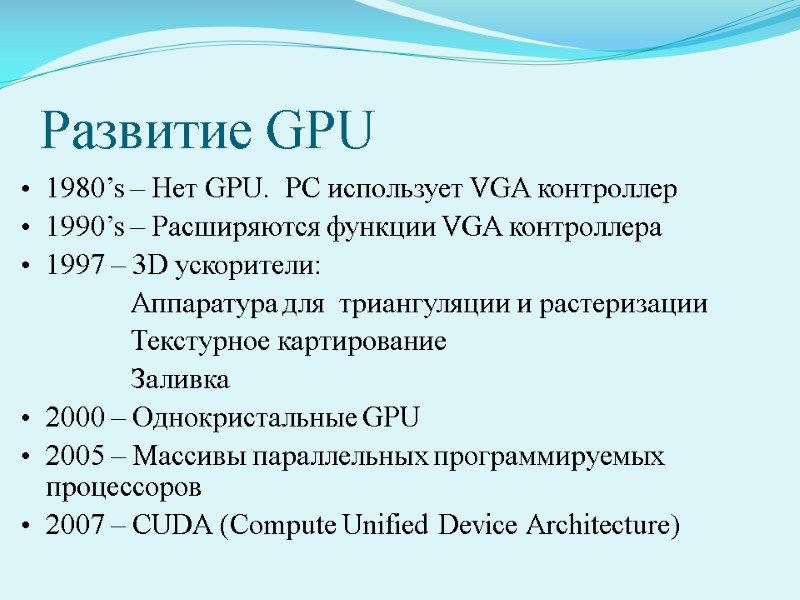 Развитие GPU

• 1980's – Нет GPU. PC использует VGA контроллер
• 1990's – Расширяются функции VGA контроллера
• 1997 – 3D ускорители:
Аппаратура для триангуляции и растеризации
Текстурное картирование
Заливка
• 2000 – Однокристальные GPU
• 2005 – Массивы параллельных программируемых процессоров
• 2007 – CUDA (Compute Unified Device Architecture)